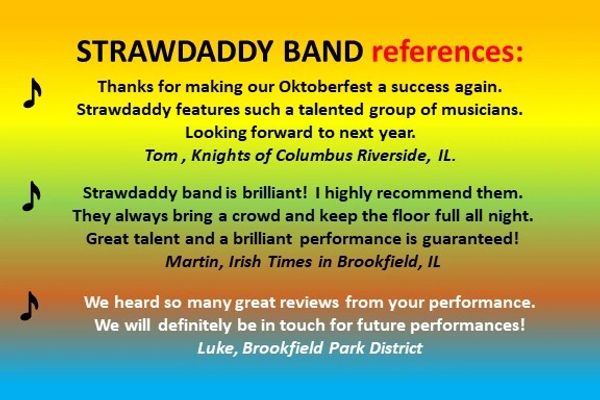 STRAWDADDY BAND references:

♪ Thanks for making our Oktoberfest a success again. Strawdaddy features such a talented group of musicians. Looking forward to next year.
Tom , Knights of Columbus Riverside, IL.

♪ Strawdaddy band is brilliant! I highly recommend them. They always bring a crowd and keep the floor full all night. Great talent and a brilliant performance is guaranteed!
Martin, Irish Times in Brookfield, IL

♪ We heard so many great reviews from your performance. We will definitely be in touch for future performances!
Luke, Brookfield Park District